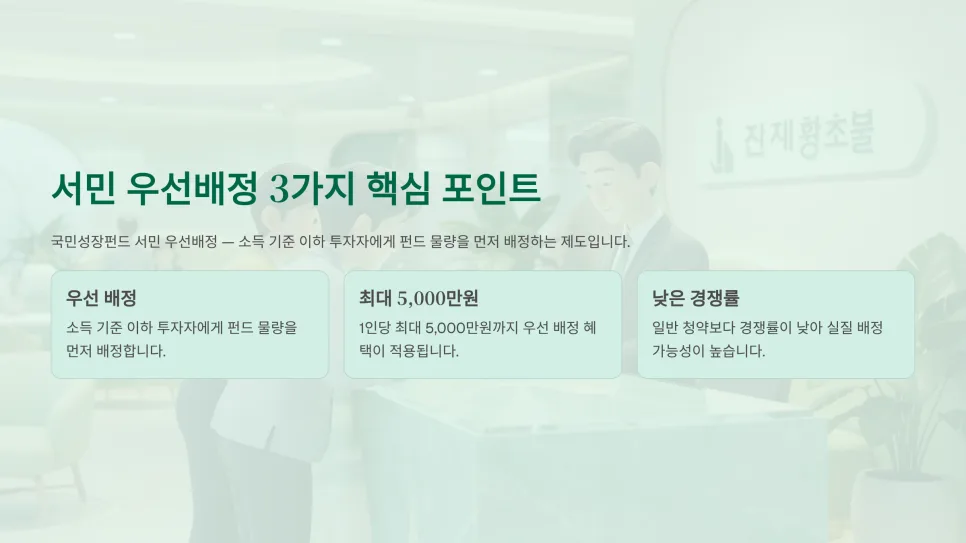 진제황초불

서민 우선배정 3가지 핵심 포인트

국민성장펀드 서민 우선배정 — 소득 기준 이하 투자자에게 펀드 물량을 먼저 배정하는 제도입니다.

우선 배정

소득 기준 이하 투자자에게 펀드 물량을 먼저 배정합니다.

최대 5,000만원

1인당 최대 5,000만원까지 우선 배정 혜택이 적용됩니다.

낮은 경쟁률

일반 청약보다 경쟁률이 낮아 실질 배정 가능성이 높습니다.